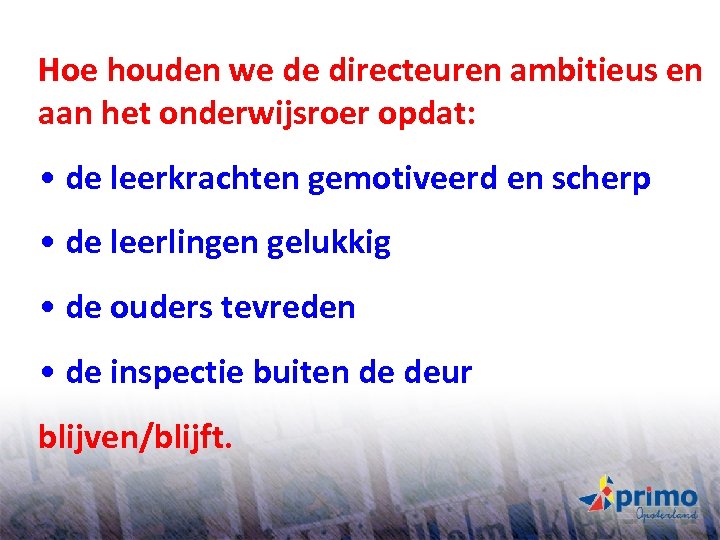 Hoe houden we de directeuren ambitieus en aan het onderwijsroer opdat:

• de leerkrachten gemotiveerd en scherp

• de leerlingen gelukkig

• de ouders tevreden

• de inspectie buiten de deur

blijven/blijft.

primo
Opsterland